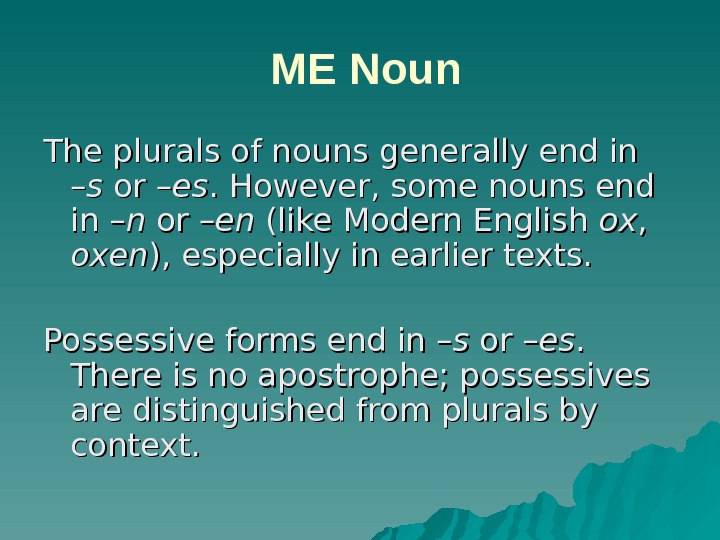 ME Noun

The plurals of nouns generally end in –s or –es. However, some nouns end in –n or –en (like Modern English ox, oxen), especially in earlier texts.

Possessive forms end in –s or –es. There is no apostrophe; possessives are distinguished from plurals by context.